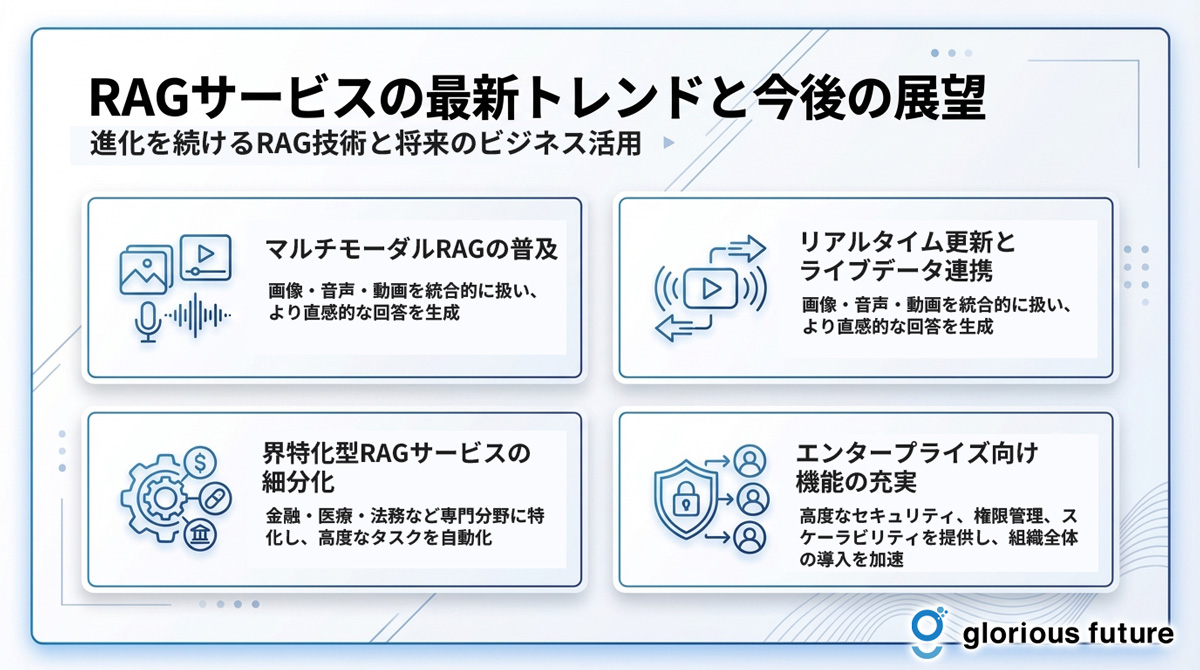 RAGサービスの最新トレンドと今後の展望

進化を続けるRAG技術と将来のビジネス活用

マルチモーダルRAGの普及

画像・音声・動画を統合的に扱い、より直感的な回答を生成

リアルタイム更新とライブデータ連携

画像・音声・動画を統合的に扱い、より直感的な回答を生成

界特化型RAGサービスの細分化

金融・医療・法務など専門分野に特化し、高度なタスクを自動化

エンタープライズ向け機能の充実

高度なセキュリティ、権限管理、スケーラビリティを提供し、組織全体の導入を加速

glorious future